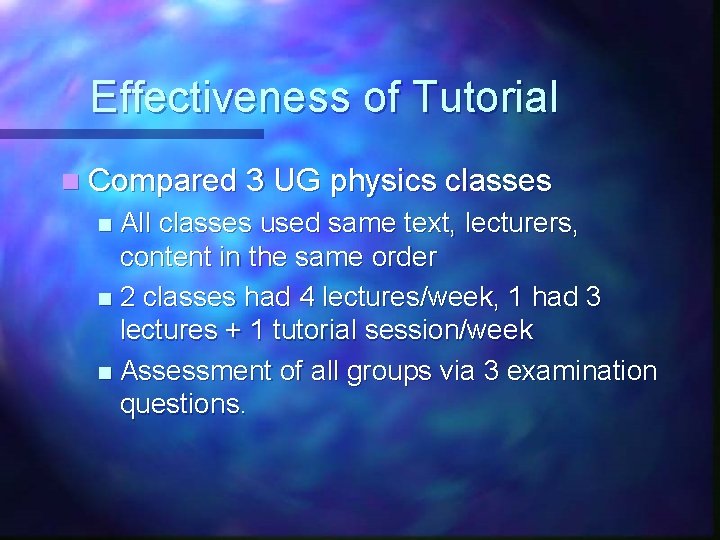 Effectiveness of Tutorial

Compared 3 UG physics classes

All classes used same text, lecturers, content in the same order

2 classes had 4 lectures/week, 1 had 3 lectures + 1 tutorial session/week

Assessment of all groups via 3 examination questions.